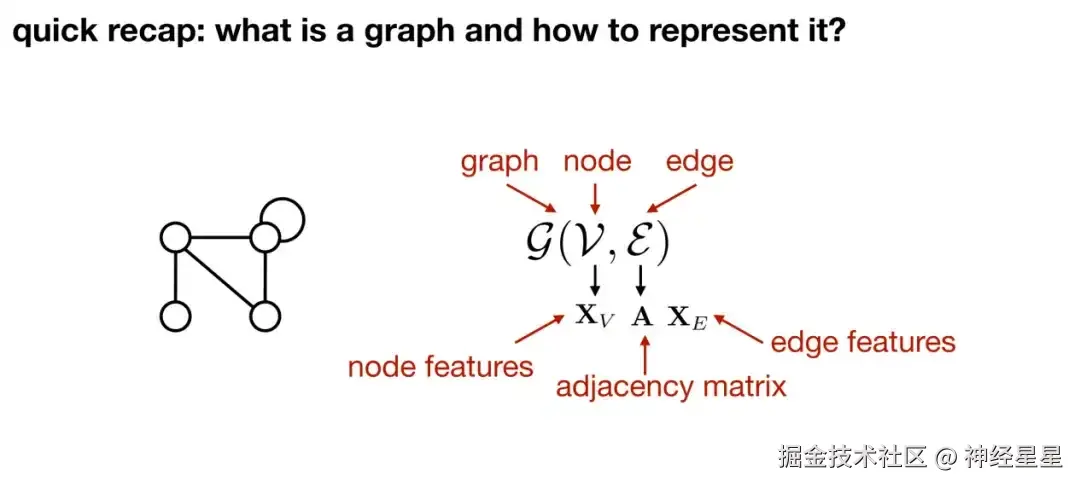 quick recap: what is a graph and how to represent it?

graph node edge

$\mathcal{G}(\mathcal{V}, \mathcal{E})$

$\mathbf{X}_V$ $\mathbf{A}$ $\mathbf{X}_E$

node features

adjacency matrix

edge features

掘金技术社区 @ 神经星星